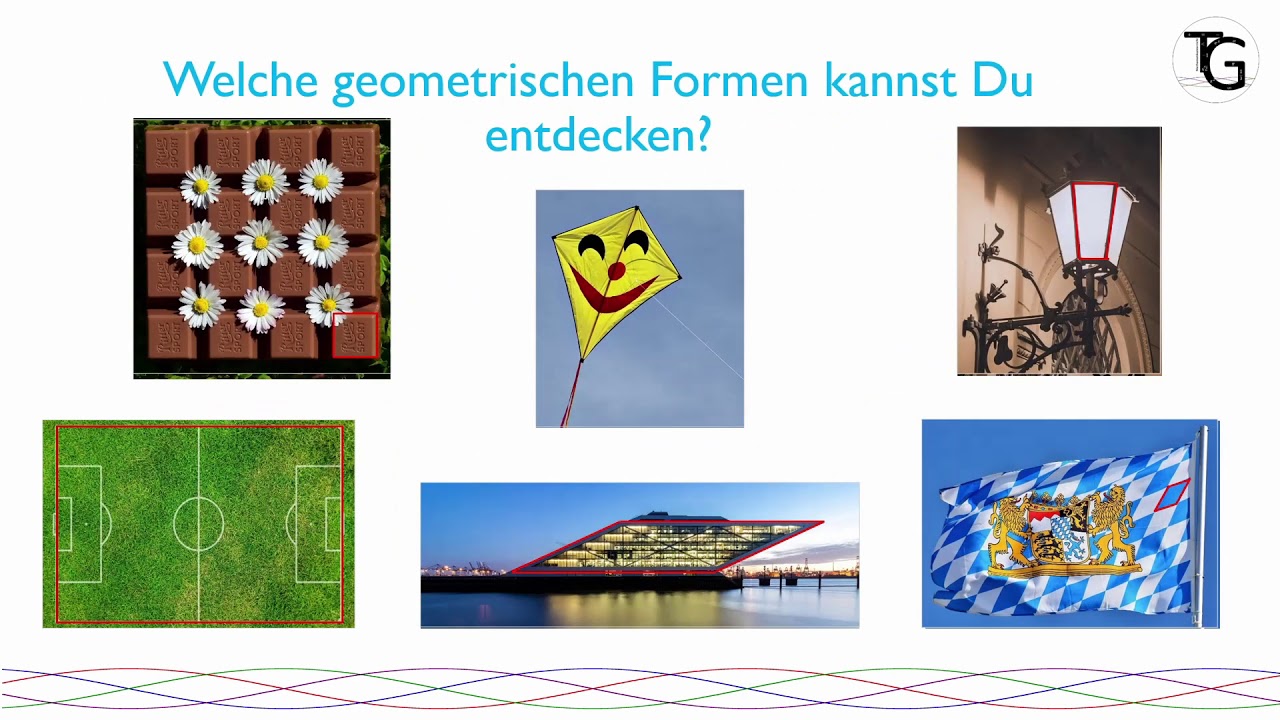 Welche geometrischen Formen kannst Du entdecken?

TG